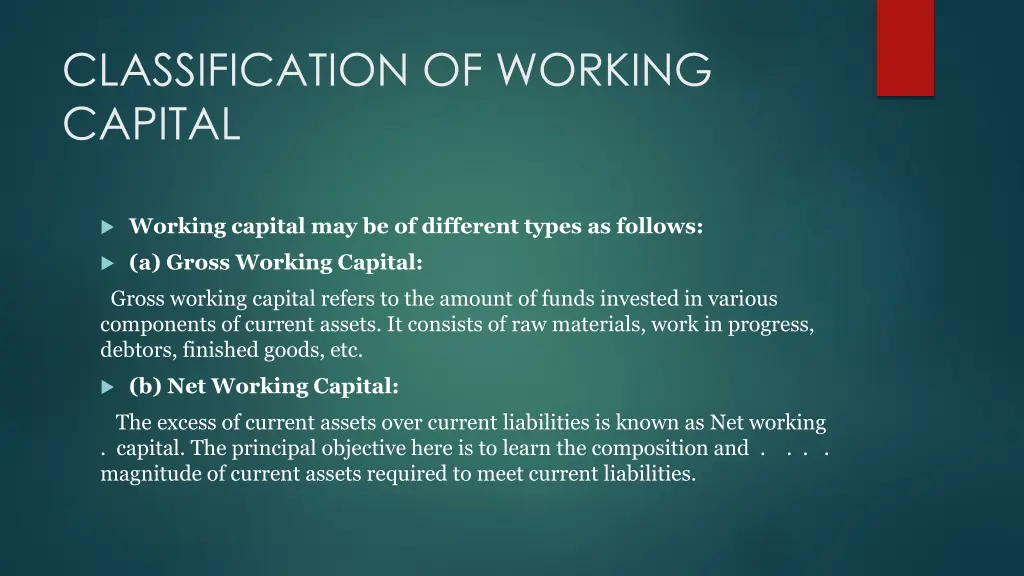 CLASSIFICATION OF WORKING CAPITAL

Working capital may be of different types as follows:

(a) Gross Working Capital:

Gross working capital refers to the amount of funds invested in various components of current assets. It consists of raw materials, work in progress, debtors, finished goods, etc.

(b) Net Working Capital:

The excess of current assets over current liabilities is known as Net working . capital. The principal objective here is to learn the composition and . . . . magnitude of current assets required to meet current liabilities.